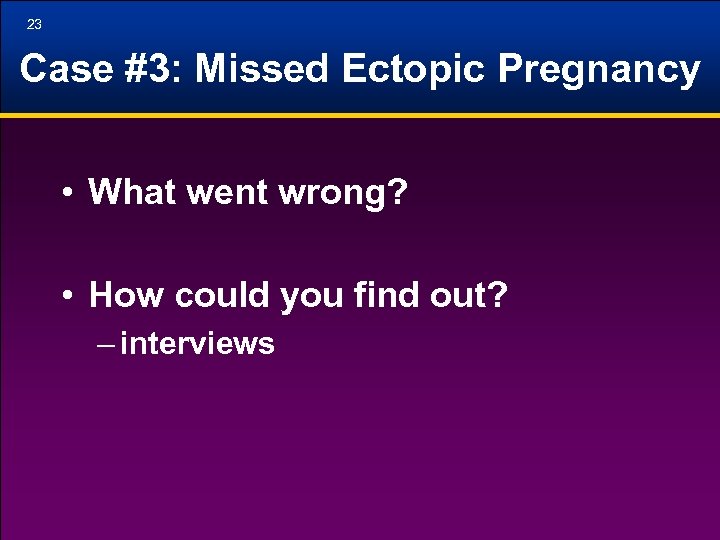 23

Case #3: Missed Ectopic Pregnancy

• What went wrong?

• How could you find out?
– interviews